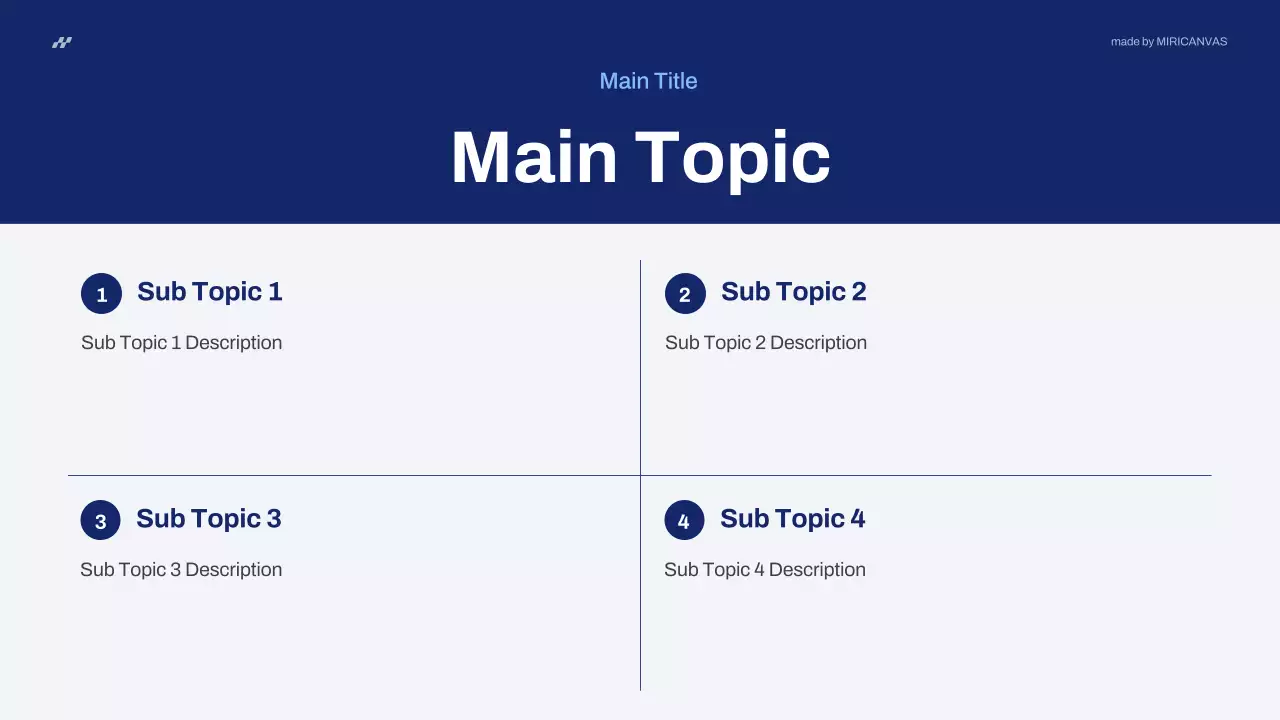 made by MIRICANVAS

Main Title

Main Topic

1 Sub Topic 1

Sub Topic 1 Description

2 Sub Topic 2

Sub Topic 2 Description

3 Sub Topic 3

Sub Topic 3 Description

4 Sub Topic 4

Sub Topic 4 Description